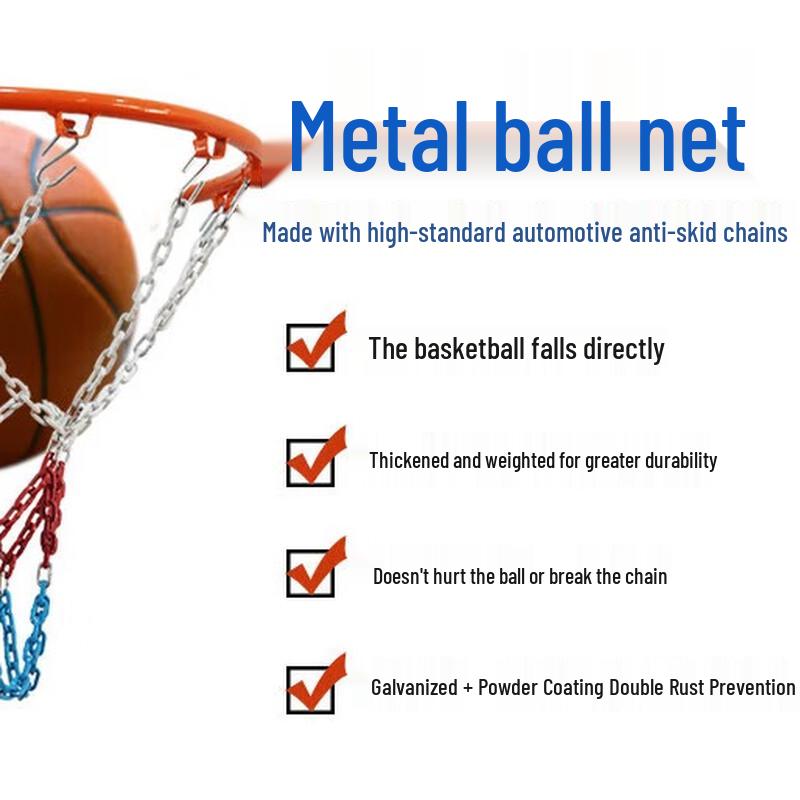 Metal ball net

Made with high-standard automotive anti-skid chains

The basketball falls directly

Thickened and weighted for greater durability

Doesn't hurt the ball or break the chain

Galvanized + Powder Coating Double Rust Prevention